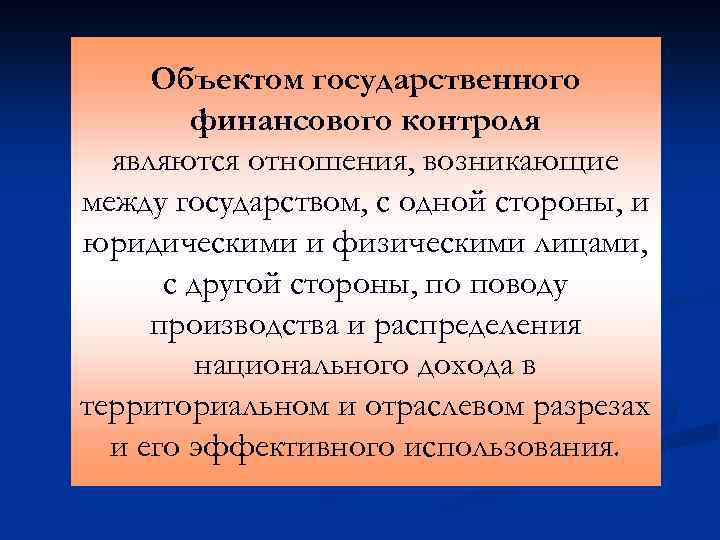 Объектом государственного финансового контроля являются отношения, возникающие между государством, с одной стороны, и юридическими и физическими лицами, с другой стороны, по поводу производства и распределения национального дохода в территориальном и отраслевом разрезах и его эффективного использования.